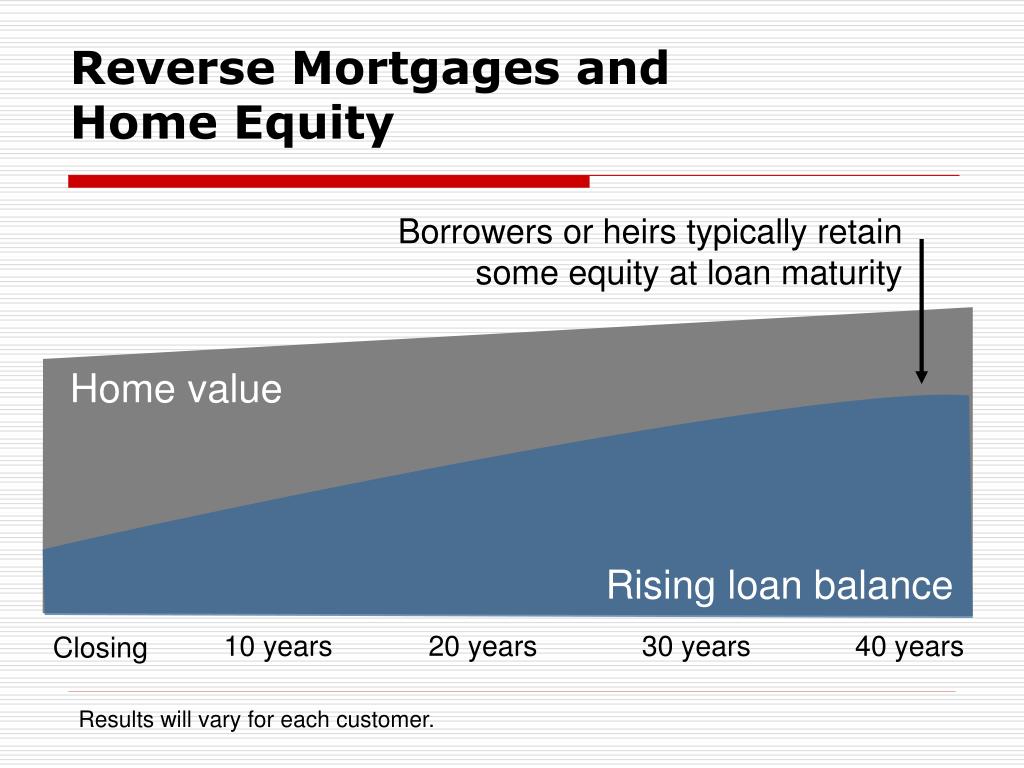 Reverse Mortgages and Home Equity

Borrowers or heirs typically retain some equity at loan maturity

Home value

Rising loan balance

Closing 10 years 20 years 30 years 40 years

Results will vary for each customer.